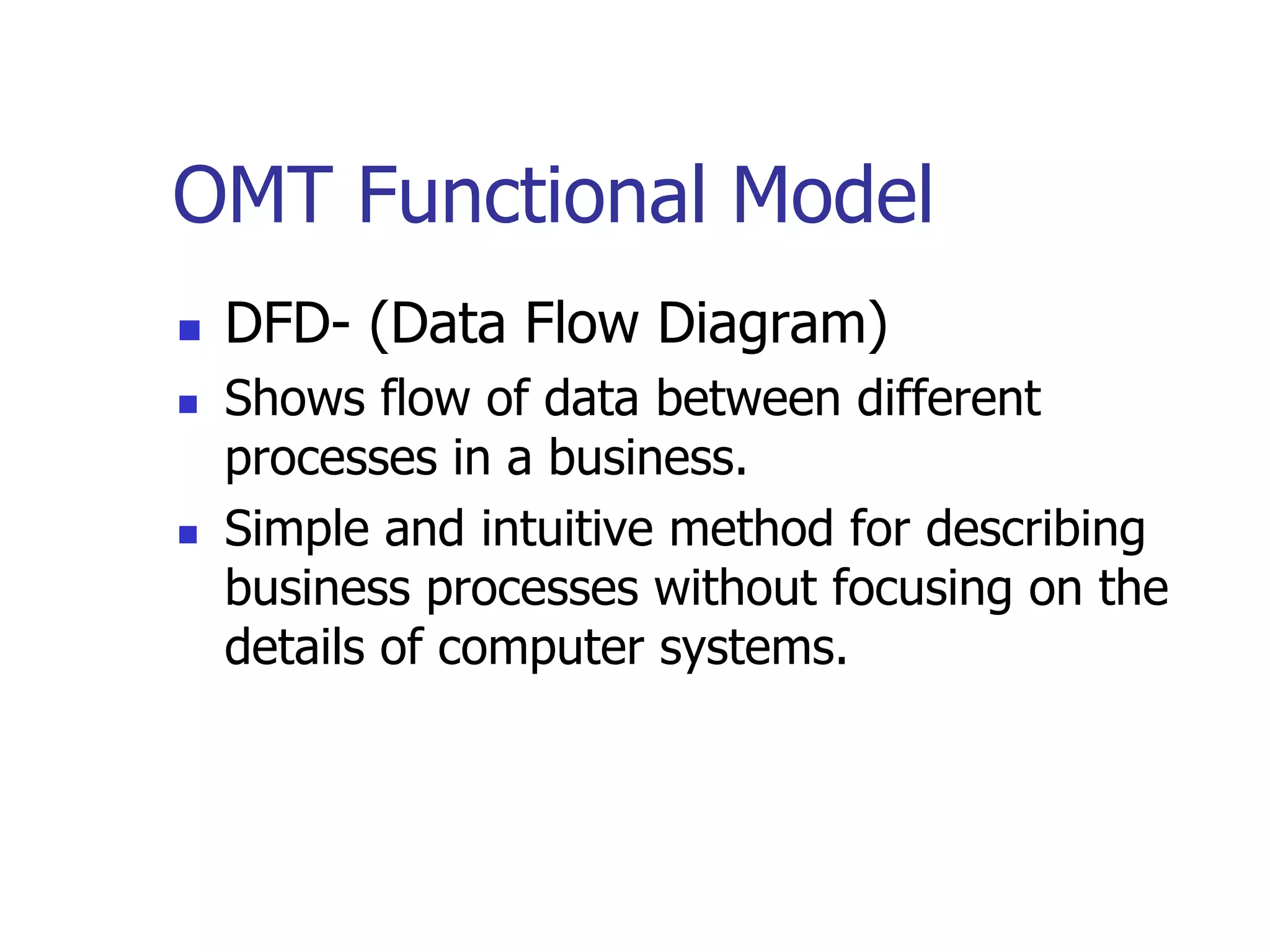 OMT Functional Model

- DFD- (Data Flow Diagram)
- Shows flow of data between different processes in a business.
- Simple and intuitive method for describing business processes without focusing on the details of computer systems.